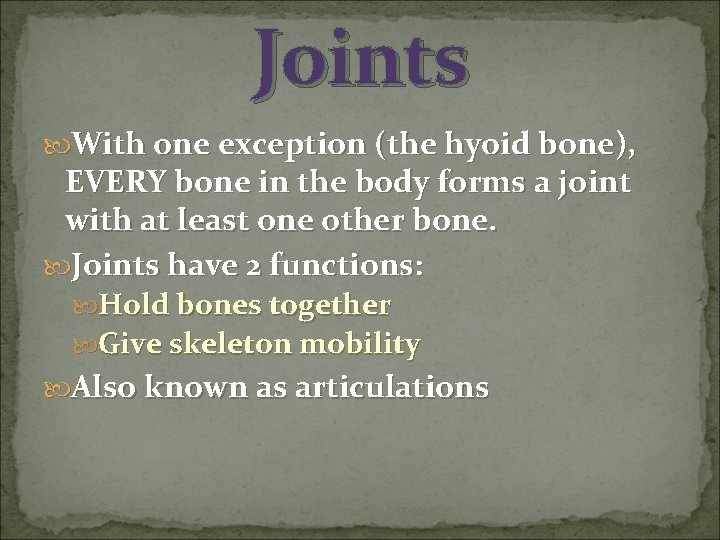 Joints

With one exception (the hyoid bone), EVERY bone in the body forms a joint with at least one other bone.

Joints have 2 functions:

Hold bones together

Give skeleton mobility

Also known as articulations